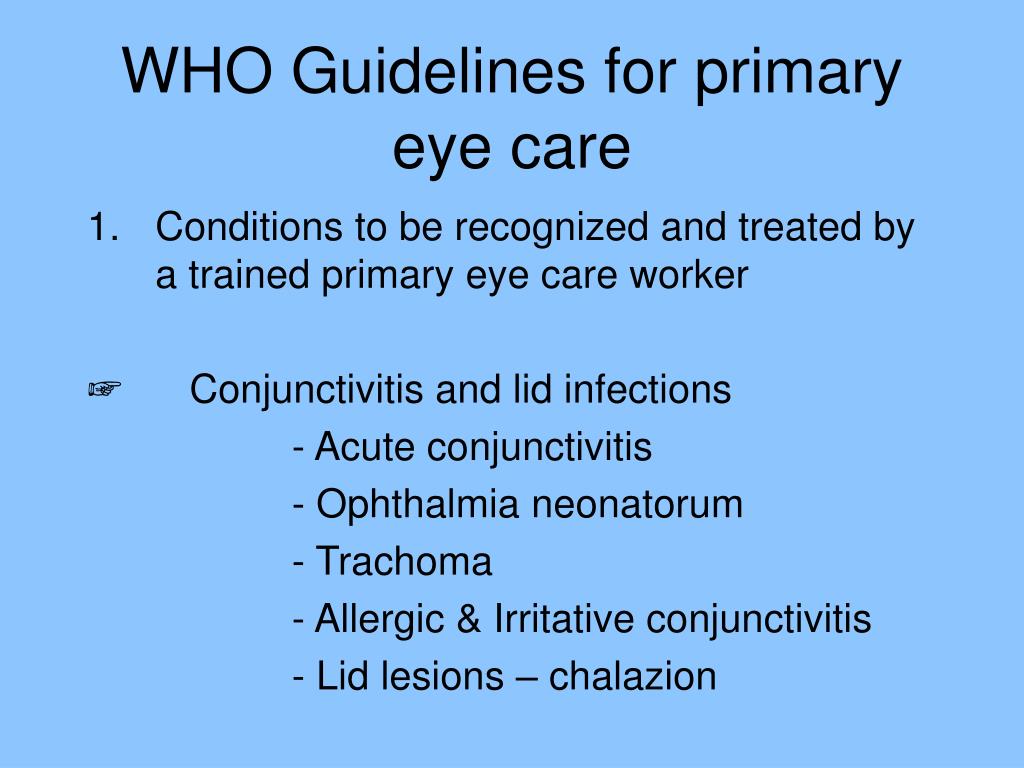 WHO Guidelines for primary eye care

1. Conditions to be recognized and treated by a trained primary eye care worker

☞ Conjunctivitis and lid infections
- Acute conjunctivitis
- Ophthalmia neonatorum
- Trachoma
- Allergic & Irritative conjunctivitis
- Lid lesions – chalazion